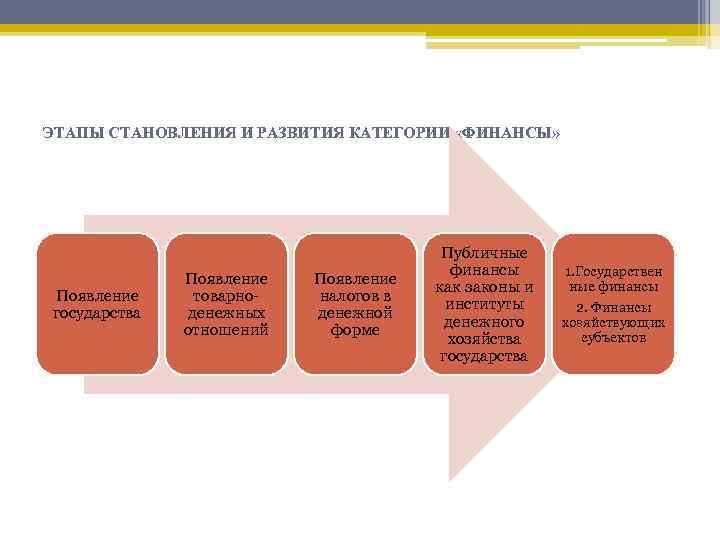 ЭТАПЫ СТАНОВЛЕНИЯ И РАЗВИТИЯ КАТЕГОРИИ «ФИНАНСЫ»

Появление государства

Появление товарно-денежных отношений

Появление налогов в денежной форме

Публичные финансы как законы и институты денежного хозяйства государства

1.Государствен ные финансы

2. Финансы хозяйствующих субъектов